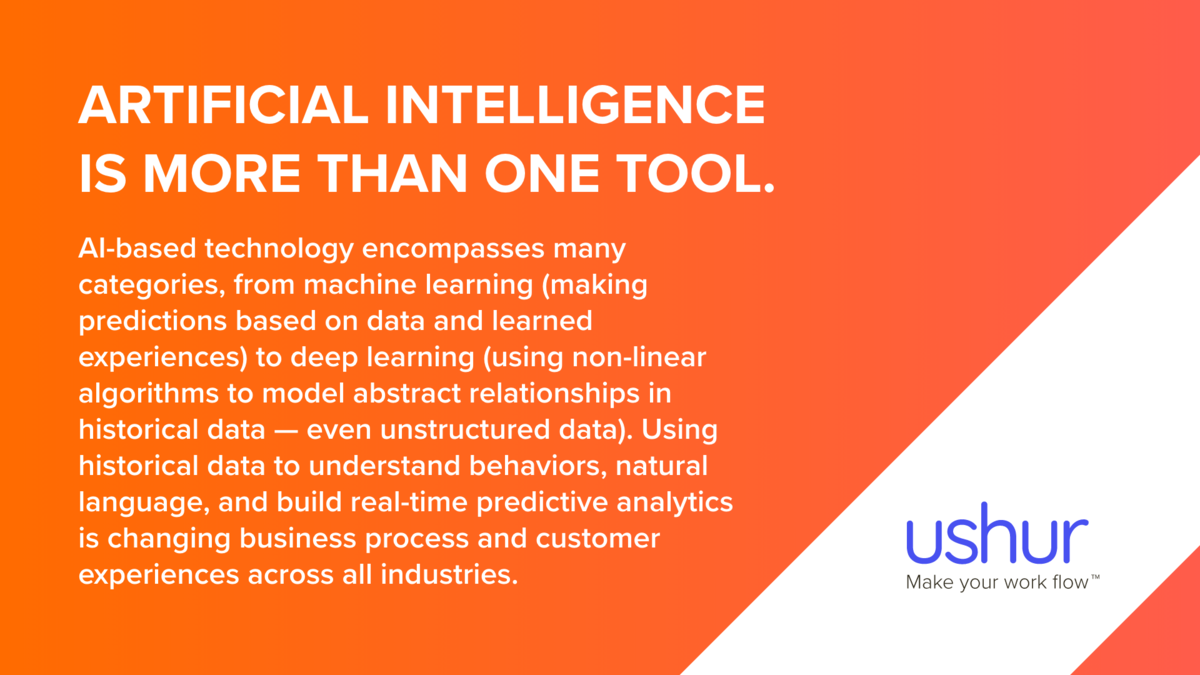 ARTIFICIAL INTELLIGENCE IS MORE THAN ONE TOOL.

AI-based technology encompasses many categories, from machine learning (making predictions based on data and learned experiences) to deep learning (using non-linear algorithms to model abstract relationships in historical data — even unstructured data). Using historical data to understand behaviors, natural language, and build real-time predictive analytics is changing business process and customer experiences across all industries.

ushur
Make your work flow™